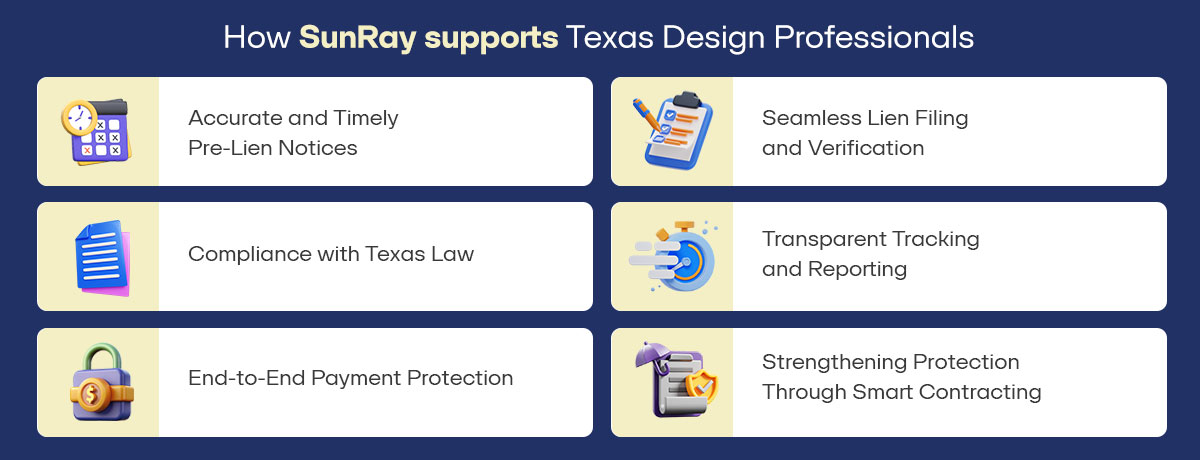 How SunRay supports Texas Design Professionals

Accurate and Timely Pre-Lien Notices

Compliance with Texas Law

End-to-End Payment Protection

Seamless Lien Filing and Verification

Transparent Tracking and Reporting

Strengthening Protection Through Smart Contracting